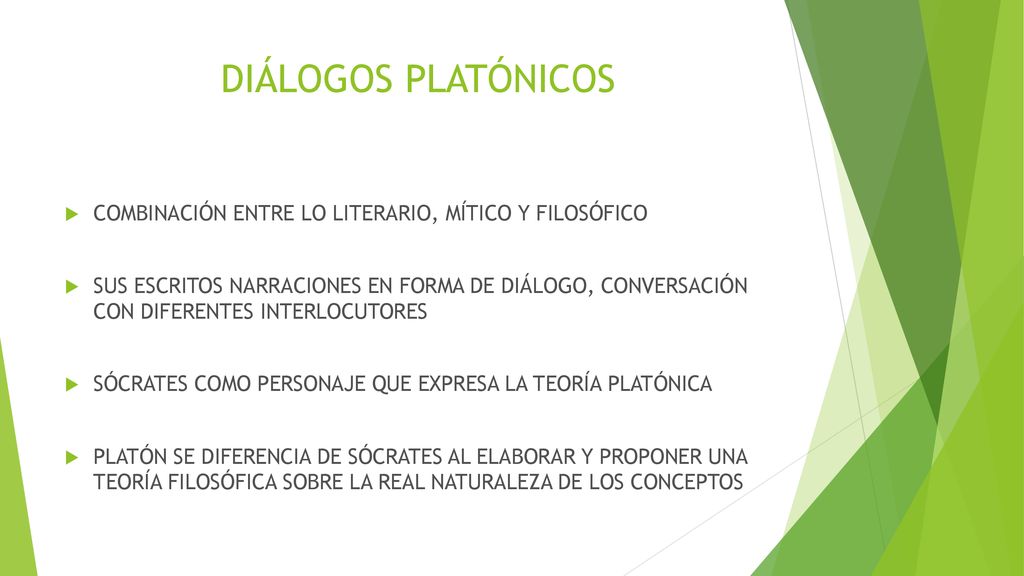 DIÁLOGOS PLATÓNICOS

COMBINACIÓN ENTRE LO LITERARIO, MÍTICO Y FILOSÓFICO

SUS ESCRITOS NARRACIONES EN FORMA DE DIÁLOGO, CONVERSACIÓN CON DIFERENTES INTERLOCUTORES

SÓCRATES COMO PERSONAJE QUE EXPRESA LA TEORÍA PLATÓNICA

PLATÓN SE DIFERENCIA DE SÓCRATES AL ELABORAR Y PROPONER UNA TEORÍA FILOSÓFICA SOBRE LA REAL NATURALEZA DE LOS CONCEPTOS